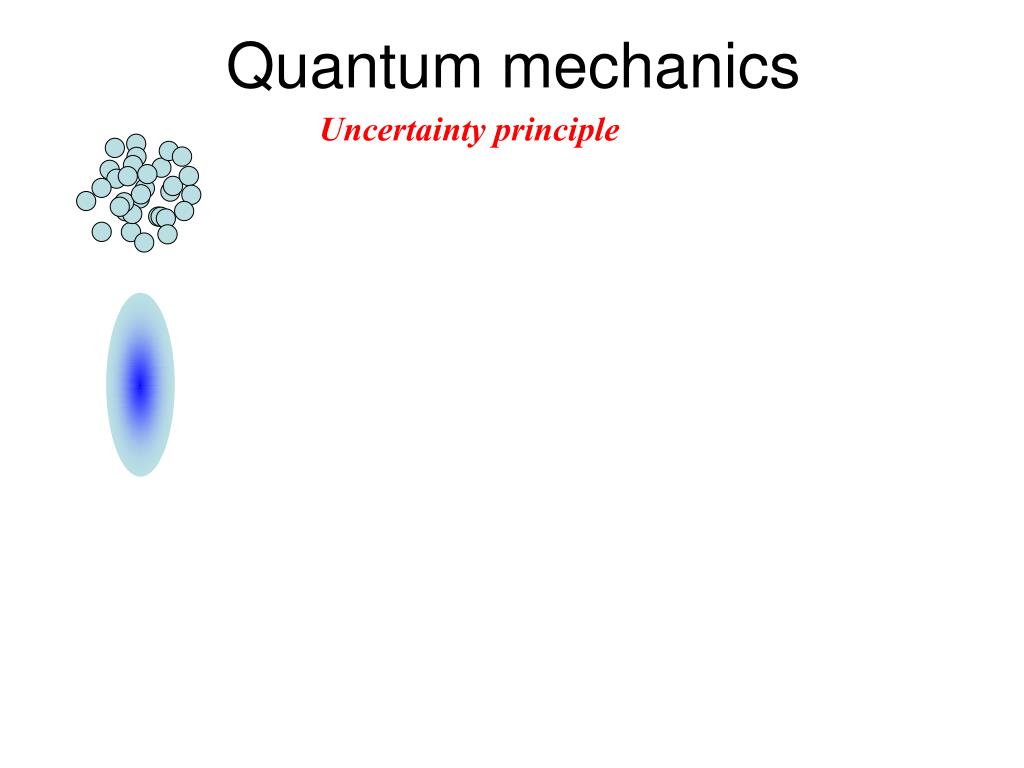 Quantum mechanics

Uncertainty principle